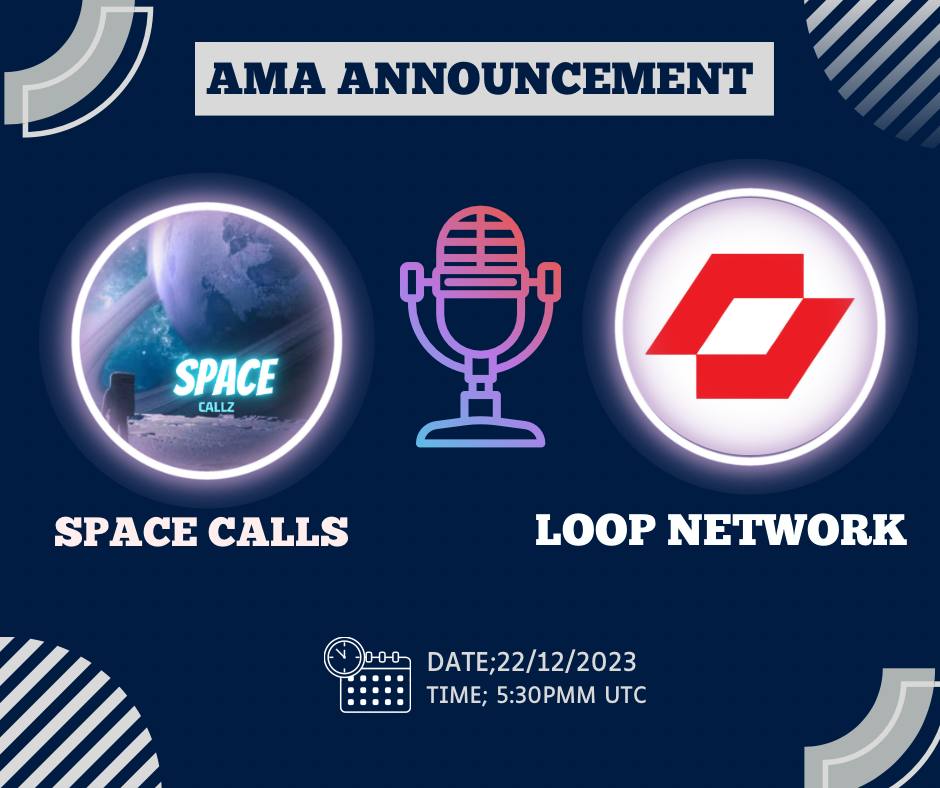 AMA ANNOUNCEMENT

SPACE
CALLZ

SPACE CALLS

LOOP NETWORK

DATE;22/12/2023
TIME; 5:30PMM UTC